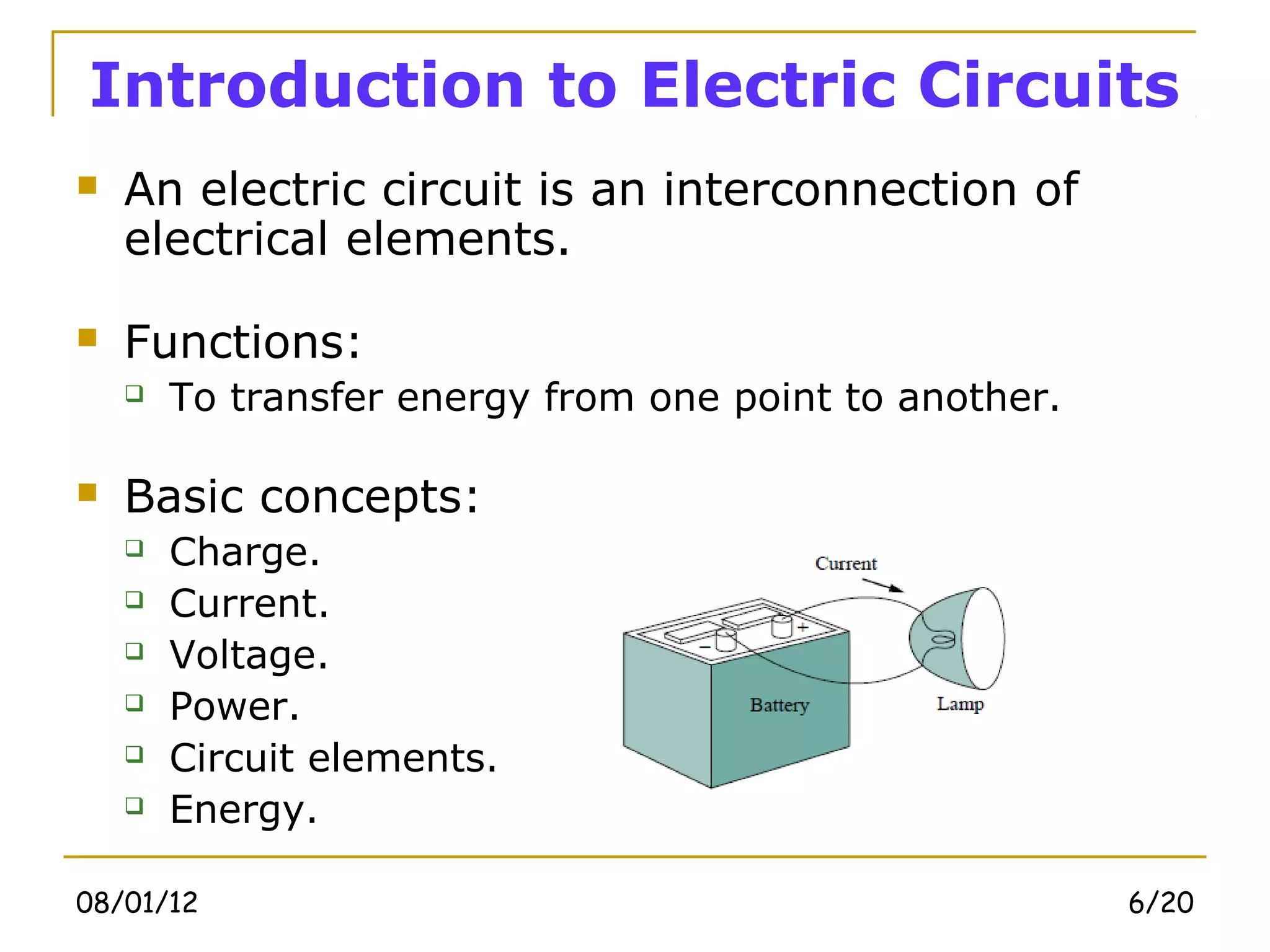 Introduction to Electric Circuits

An electric circuit is an interconnection of electrical elements.

Functions:

To transfer energy from one point to another.

Basic concepts:

Charge.

Current.

Voltage.

Power.

Circuit elements.

Energy.

Current

−

+

Battery

Lamp

08/01/12

6/20